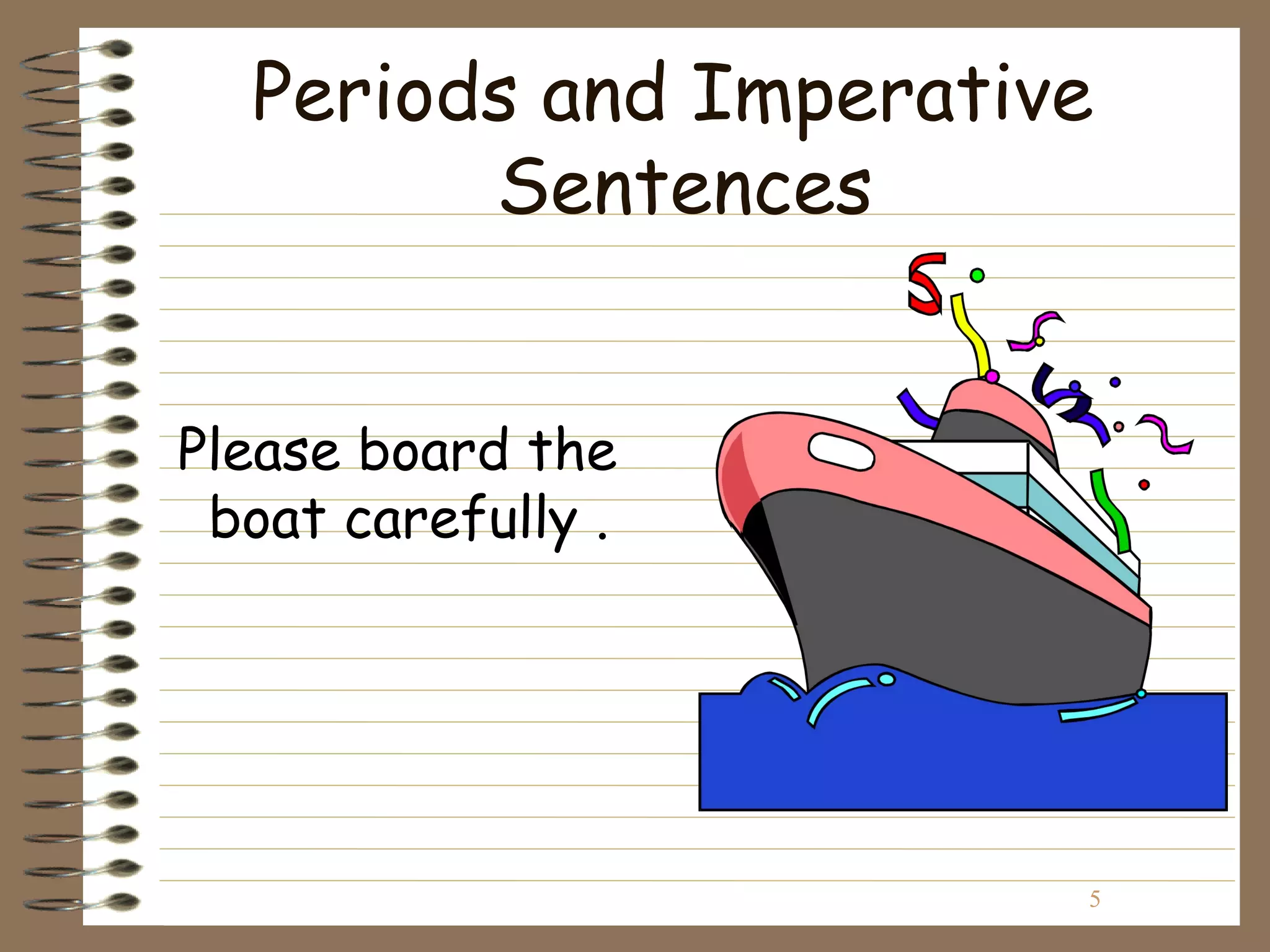 Periods and Imperative Sentences

Please board the boat carefully .

5